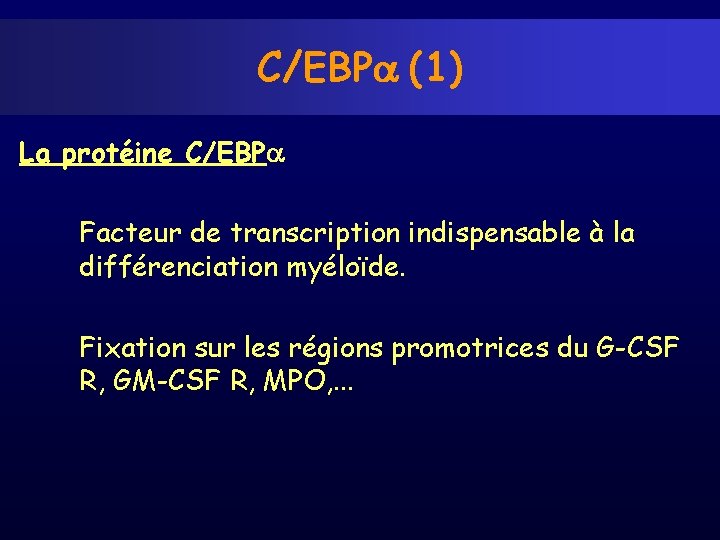 C/EBP$\alpha$ (1)

La protéine C/EBP$\alpha$

Facteur de transcription indispensable à la différenciation myéloïde.

Fixation sur les régions promotrices du G-CSF R, GM-CSF R, MPO,...